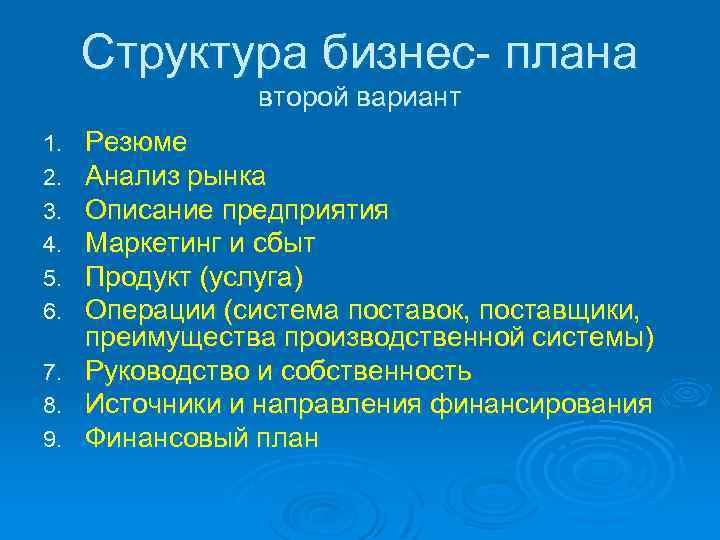 Структура бизнес- плана
второй вариант

1. Резюме
2. Анализ рынка
3. Описание предприятия
4. Маркетинг и сбыт
5. Продукт (услуга)
6. Операции (система поставок, поставщики, преимущества производственной системы)
7. Руководство и собственность
8. Источники и направления финансирования
9. Финансовый план